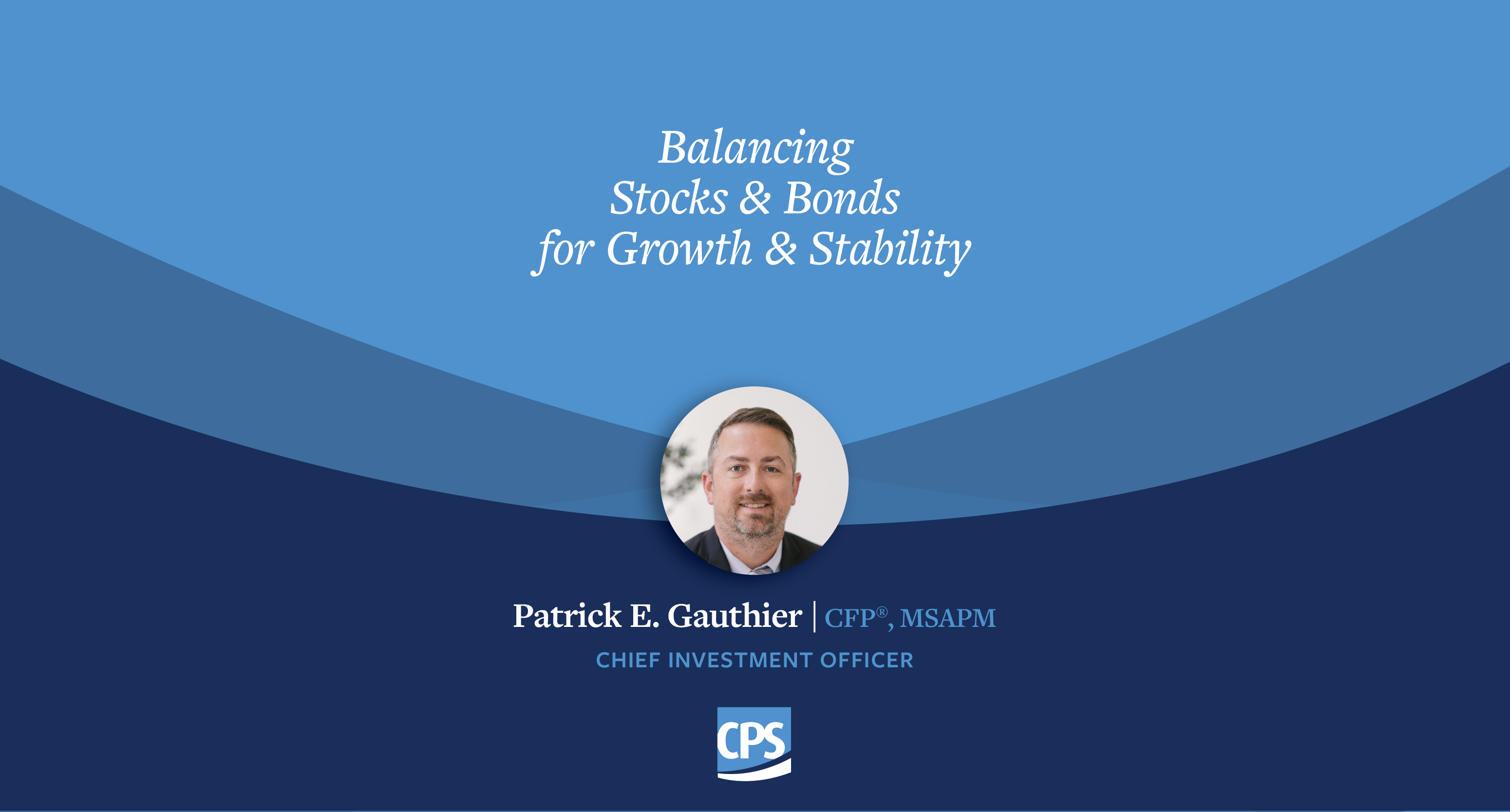 Balancing
Stocks & Bonds
for Growth & Stability

Patrick E. Gauthier | CFP®, MSAPM
CHIEF INVESTMENT OFFICER

CPS